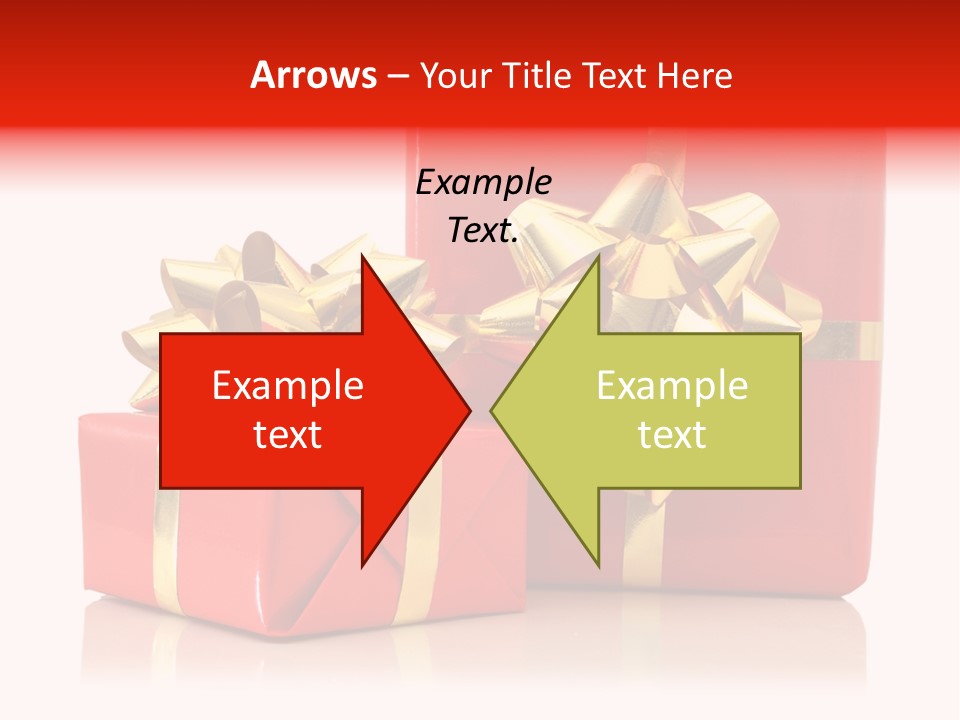 Arrows – Your Title Text Here

Example Text.

Example text

Example text